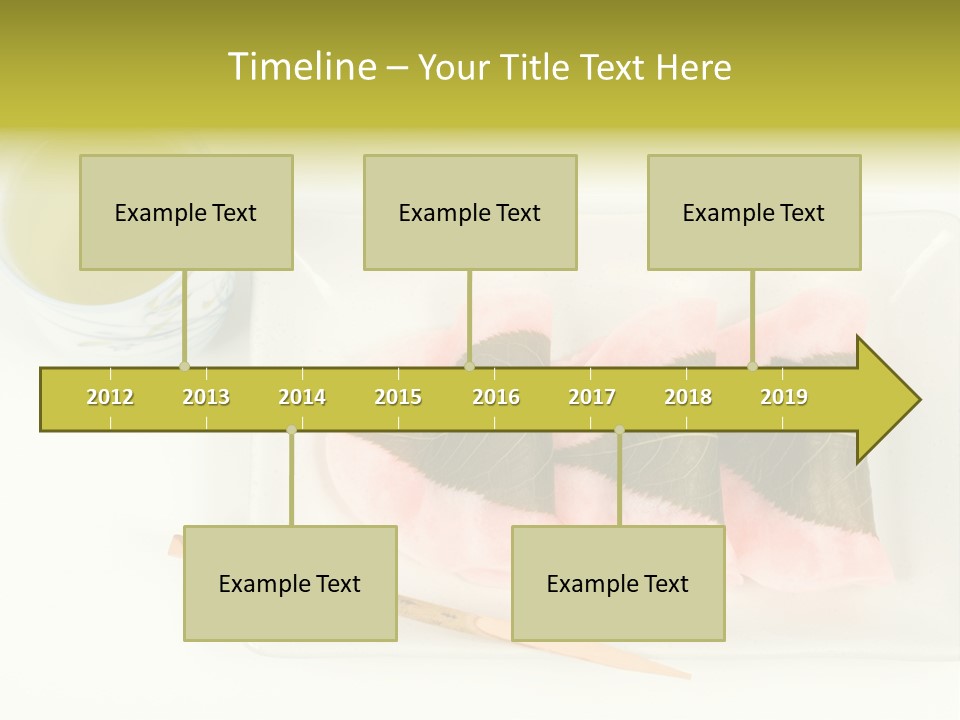 Timeline – Your Title Text Here

Example Text

Example Text

Example Text

2012 2013 2014 2015 2016 2017 2018 2019

Example Text

Example Text